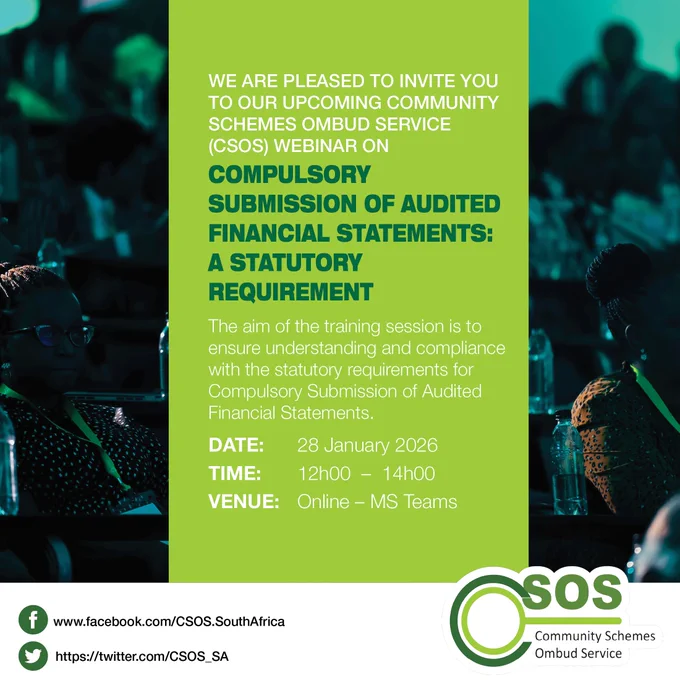 WE ARE PLEASED TO INVITE YOU TO OUR UPCOMING COMMUNITY SCHEMES OMBUD SERVICE (CSOS) WEBINAR ON

COMPULSORY SUBMISSION OF AUDITED FINANCIAL STATEMENTS: A STATUTORY REQUIREMENT

The aim of the training session is to ensure understanding and compliance with the statutory requirements for Compulsory Submission of Audited Financial Statements.

DATE: 28 January 2026
TIME: 12h00 – 14h00
VENUE: Online – MS Teams

www.facebook.com/CSOS.SouthAfrica
https://twitter.com/CSOS_SA

CSOS
Community Schemes Ombud Service